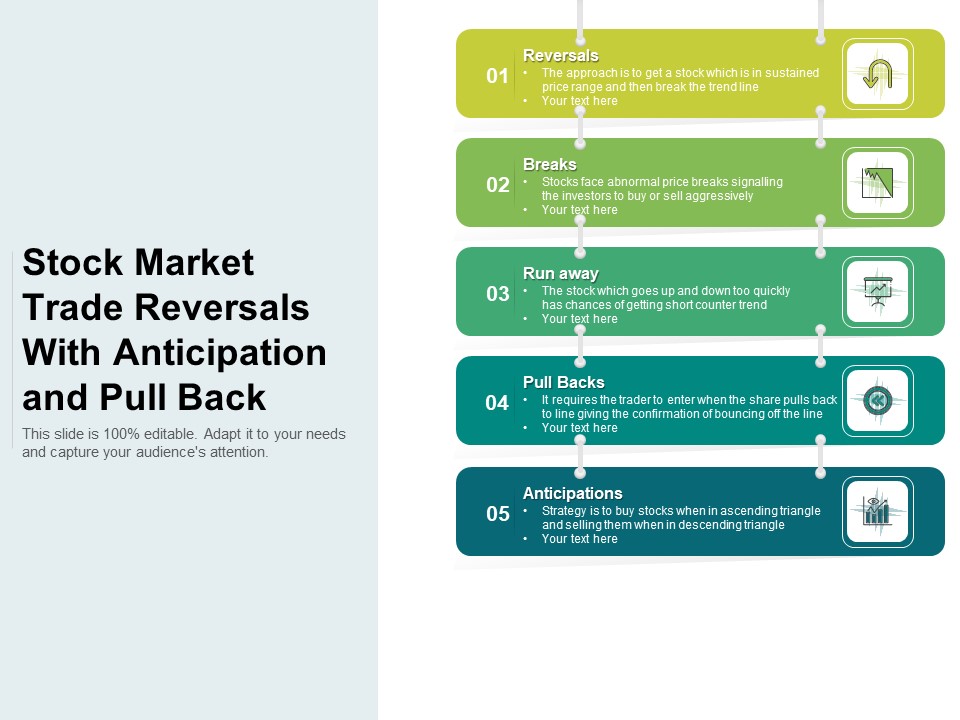 Stock Market Trade Reversals With Anticipation and Pull Back

This slide is 100% editable. Adapt it to your needs and capture your audience's attention.

01
Reversals
• The approach is to get a stock which is in sustained price range and then break the trend line
• Your text here

02
Breaks
• Stocks face abnormal price breaks signalling the investors to buy or sell aggressively
• Your text here

03
Run away
• The stock which goes up and down too quickly has chances of getting short counter trend
• Your text here

04
Pull Backs
• It requires the trader to enter when the share pulls back to line giving the confirmation of bouncing off the line
• Your text here

05
Anticipations
• Strategy is to buy stocks when in ascending triangle and selling them when in descending triangle
• Your text here